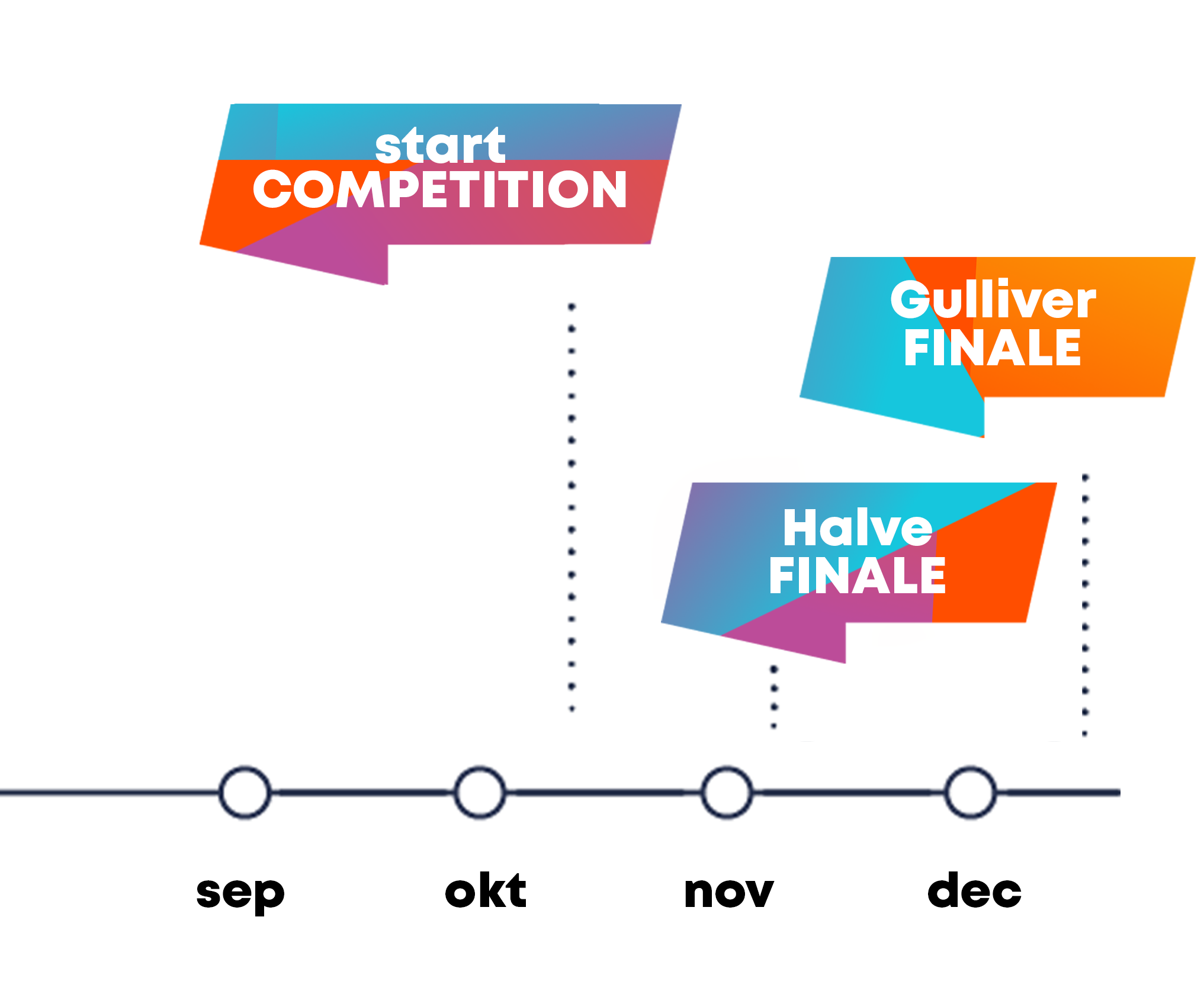 start
COMPETITION

Gulliver
FINALE

Halve
FINALE

sep okt nov dec